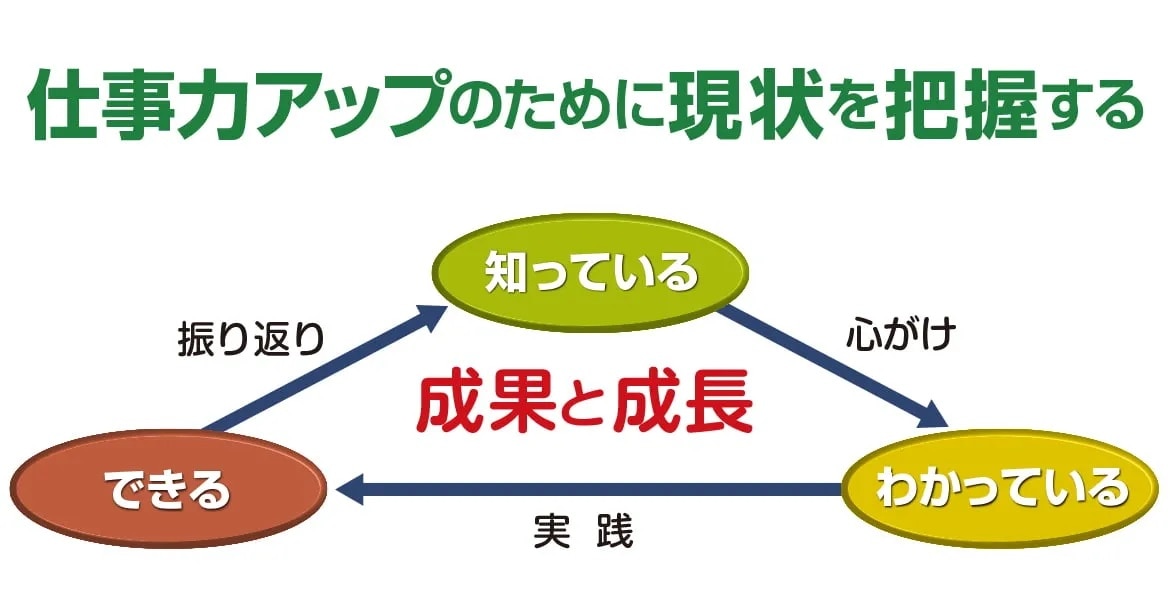 仕事力アップのために現状を把握する

知っている

振り返り

心がけ

成果と成長

できる

わかっている

実 践